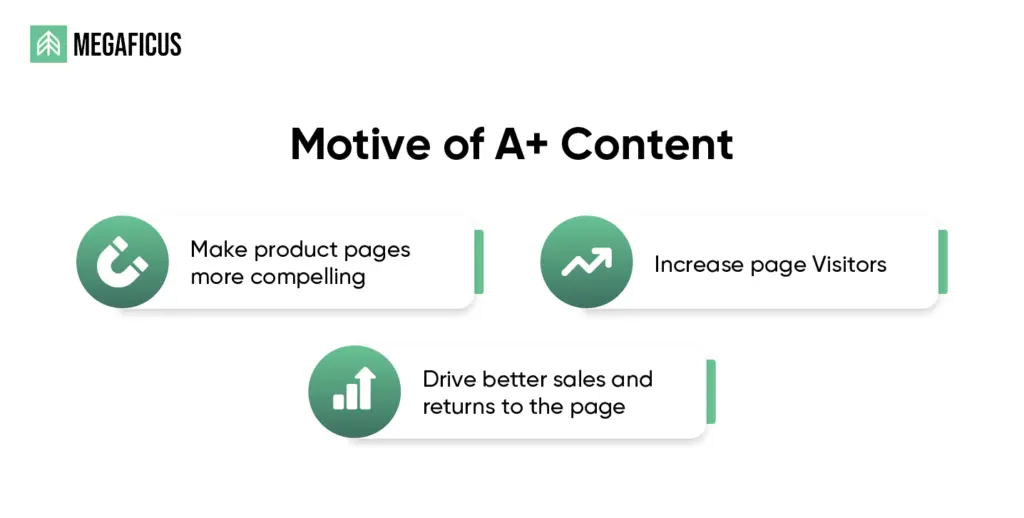 MEGAFICUS

Motive of A+ Content

Make product pages more compelling

Increase page Visitors

Drive better sales and returns to the page